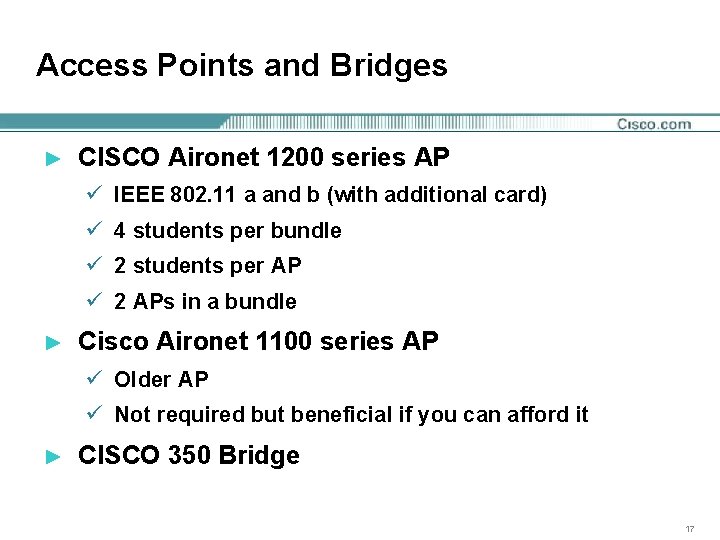 Access Points and Bridges

Cisco.com

► CISCO Aironet 1200 series AP

✓ IEEE 802.11 a and b (with additional card)

✓ 4 students per bundle

✓ 2 students per AP

✓ 2 APs in a bundle

► Cisco Aironet 1100 series AP

✓ Older AP

✓ Not required but beneficial if you can afford it

► CISCO 350 Bridge

17